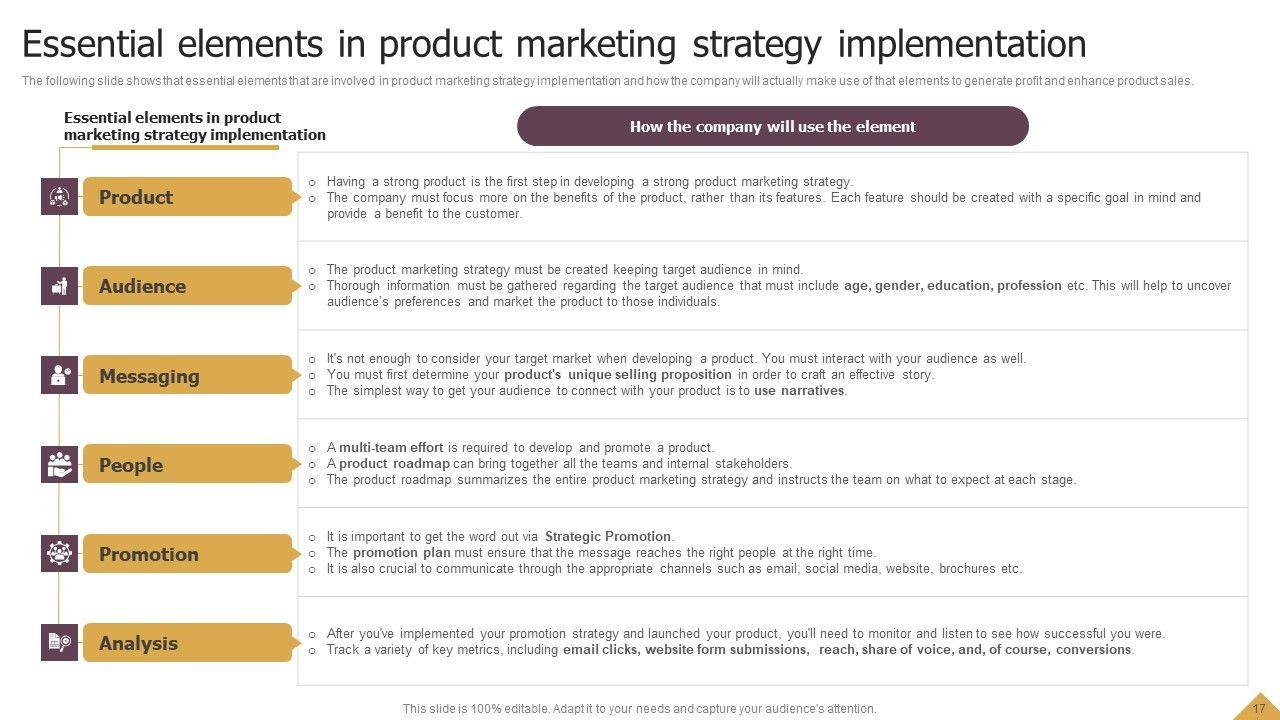 Essential elements in product marketing strategy implementation

The following slide shows that essential elements that are involved in product marketing strategy implementation and how the company will actually make use of that elements to generate profit and enhance product sales.

Essential elements in product marketing strategy implementation

How the company will use the element

Product

o Having a strong product is the first step in developing a strong product marketing strategy.
o The company must focus more on the benefits of the product, rather than its features. Each feature should be created with a specific goal in mind and provide a benefit to the customer.

Audience

o The product marketing strategy must be created keeping target audience in mind.
o Thorough information must be gathered regarding the target audience that must include age, gender, education, profession etc. This will help to uncover audience's preferences and market the product to those individuals.

Messaging

o It's not enough to consider your target market when developing a product. You must interact with your audience as well.
o You must first determine your product's unique selling proposition in order to craft an effective story.
o The simplest way to get your audience to connect with your product is to use narratives.

People

o A multi-team effort is required to develop and promote a product.
o A product roadmap can bring together all the teams and internal stakeholders.
o The product roadmap summarizes the entire product marketing strategy and instructs the team on what to expect at each stage.

Promotion

o It is important to get the word out via Strategic Promotion.
o The promotion plan must ensure that the message reaches the right people at the right time.
o It is also crucial to communicate through the appropriate channels such as email, social media, website, brochures etc.

Analysis

o After you've implemented your promotion strategy and launched your product, you'll need to monitor and listen to see how successful you were.
o Track a variety of key metrics, including email clicks, website form submissions, reach, share of voice, and, of course, conversions.

This slide is 100% editable. Adapt it to your needs and capture your audience's attention.

17